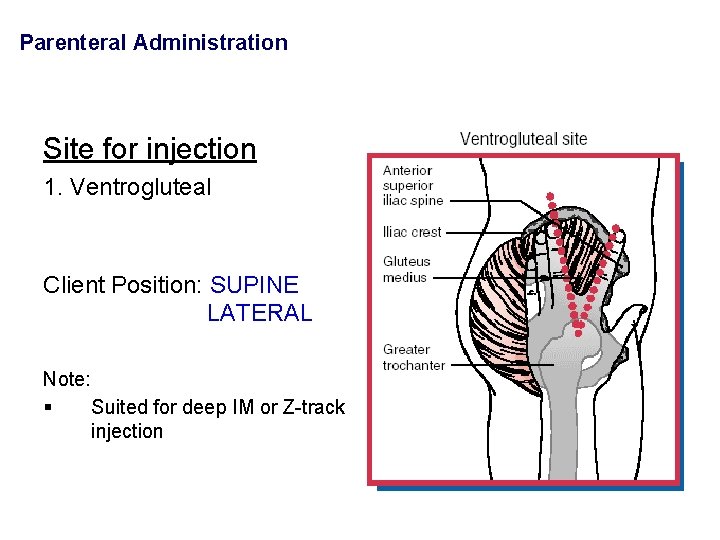 Parenteral Administration

Site for injection

1. Ventrogluteal

Client Position: SUPINE
LATERAL

Note:

▪ Suited for deep IM or Z-track injection

Ventrogluteal site

Anterior superior iliac spine

Iliac crest

Gluteus medius

Greater trochanter